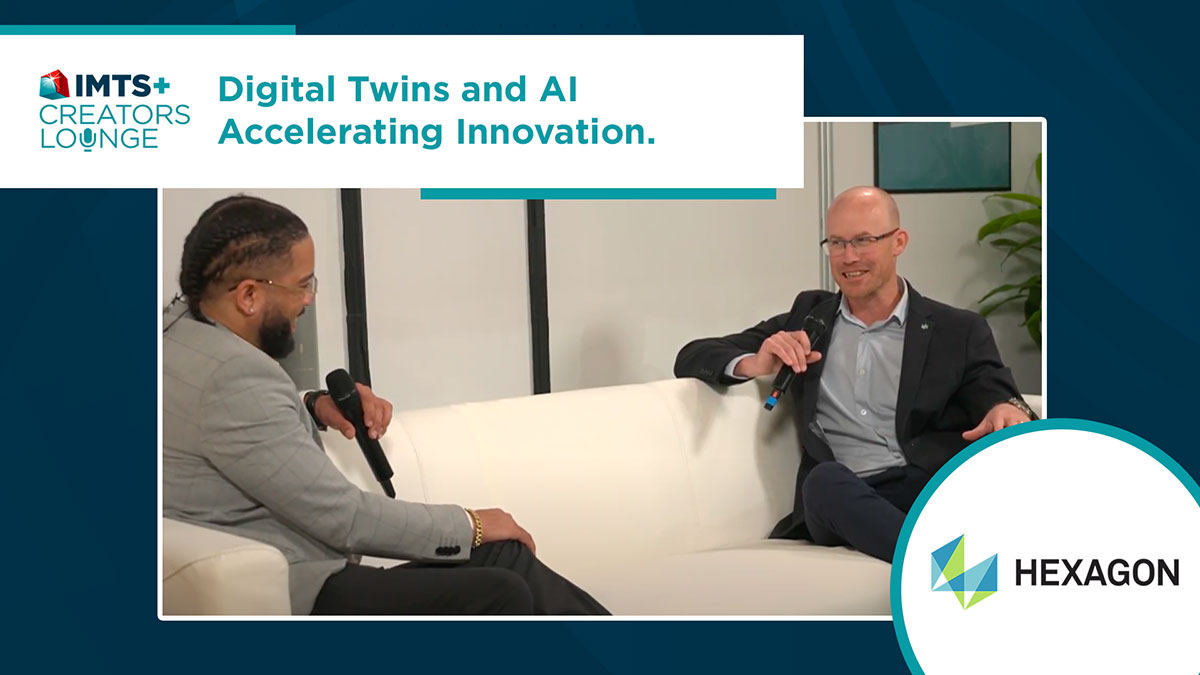 IMTS+ CREATORS LOUNGE

Digital Twins and AI Accelerating Innovation.

HEXAGON